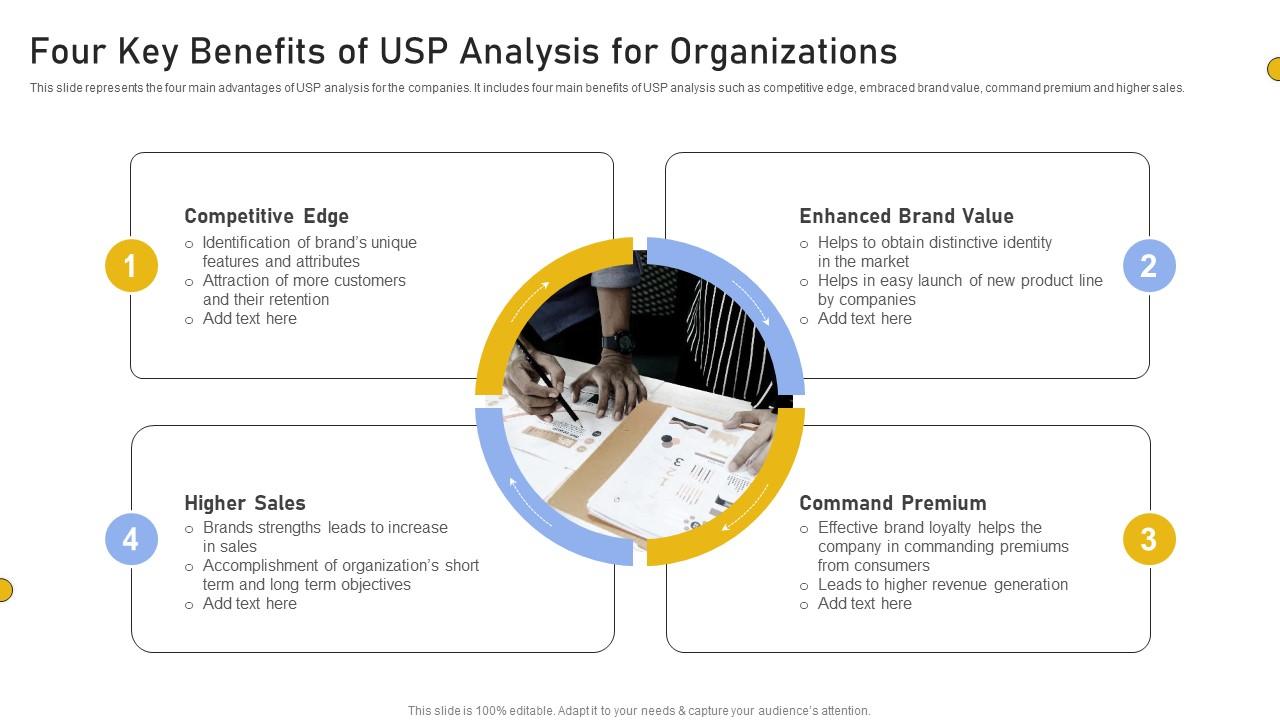 Four Key Benefits of USP Analysis for Organizations

This slide represents the four main advantages of USP analysis for the companies. It includes four main benefits of USP analysis such as competitive edge, embraced brand value, command premium and higher sales.

1

Competitive Edge
○ Identification of brand's unique features and attributes
○ Attraction of more customers and their retention
○ Add text here

Enhanced Brand Value
○ Helps to obtain distinctive identity in the market
○ Helps in easy launch of new product line by companies
○ Add text here

2

4

Higher Sales
○ Brands strengths leads to increase in sales
○ Accomplishment of organization's short term and long term objectives
○ Add text here

Command Premium
○ Effective brand loyalty helps the company in commanding premiums from consumers
○ Leads to higher revenue generation
○ Add text here

3

This slide is 100% editable. Adapt it to your needs & capture your audience's attention.